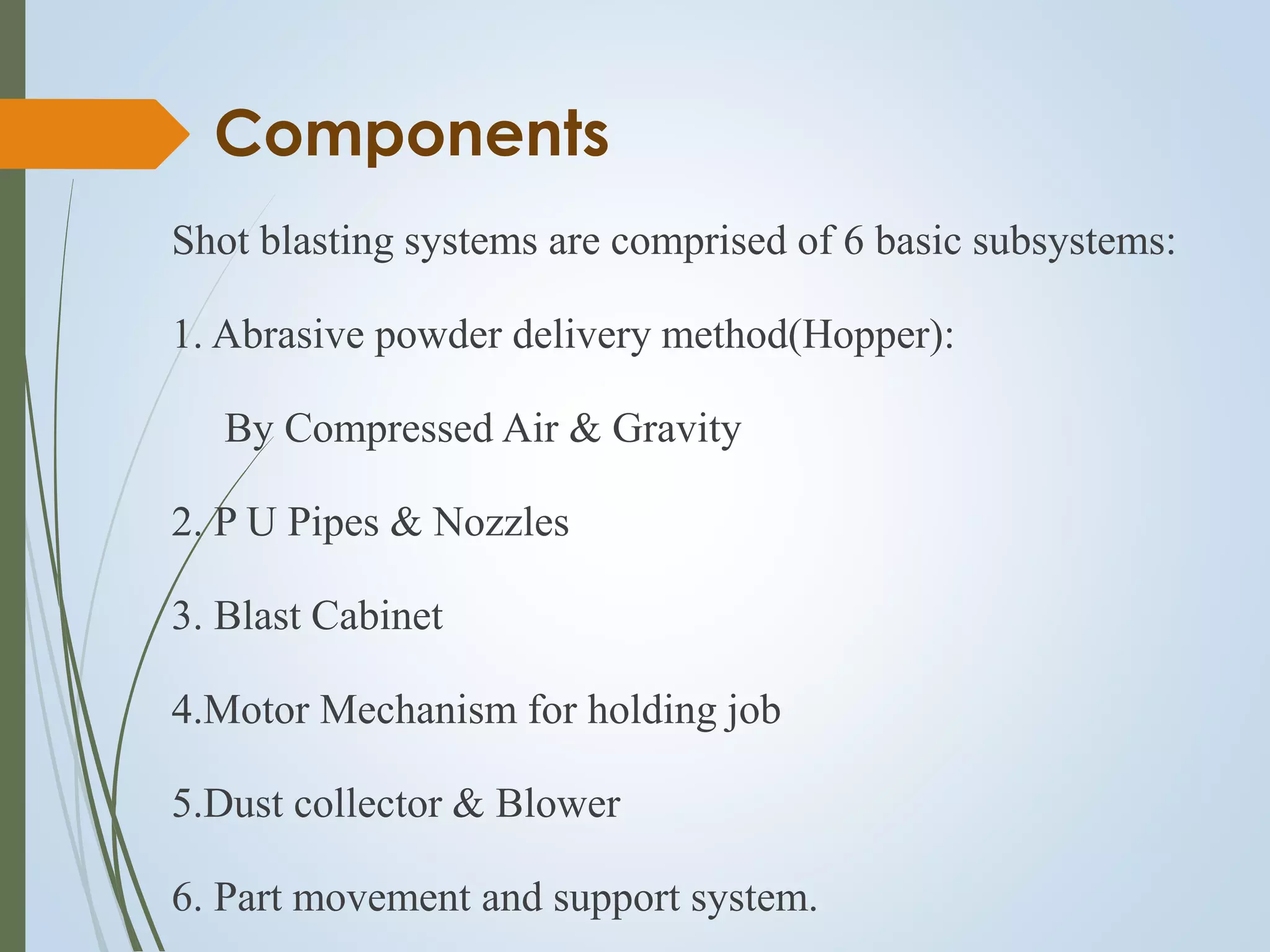 Components

Shot blasting systems are comprised of 6 basic subsystems:

1. Abrasive powder delivery method(Hopper):

By Compressed Air & Gravity

2. P U Pipes & Nozzles

3. Blast Cabinet

4.Motor Mechanism for holding job

5.Dust collector & Blower

6. Part movement and support system.